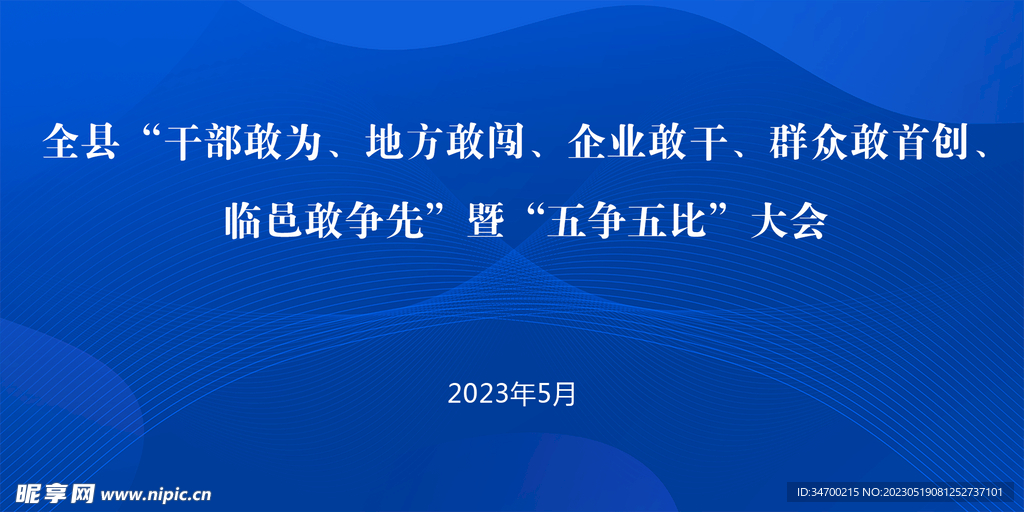 全县“干部敢为、地方敢闯、企业敢干、群众敢首创、临邑敢争先”暨“五争五比”大会

2023年5月

昵享网 www.nipic.cn

ID:34700215 NO:20230519081252737101